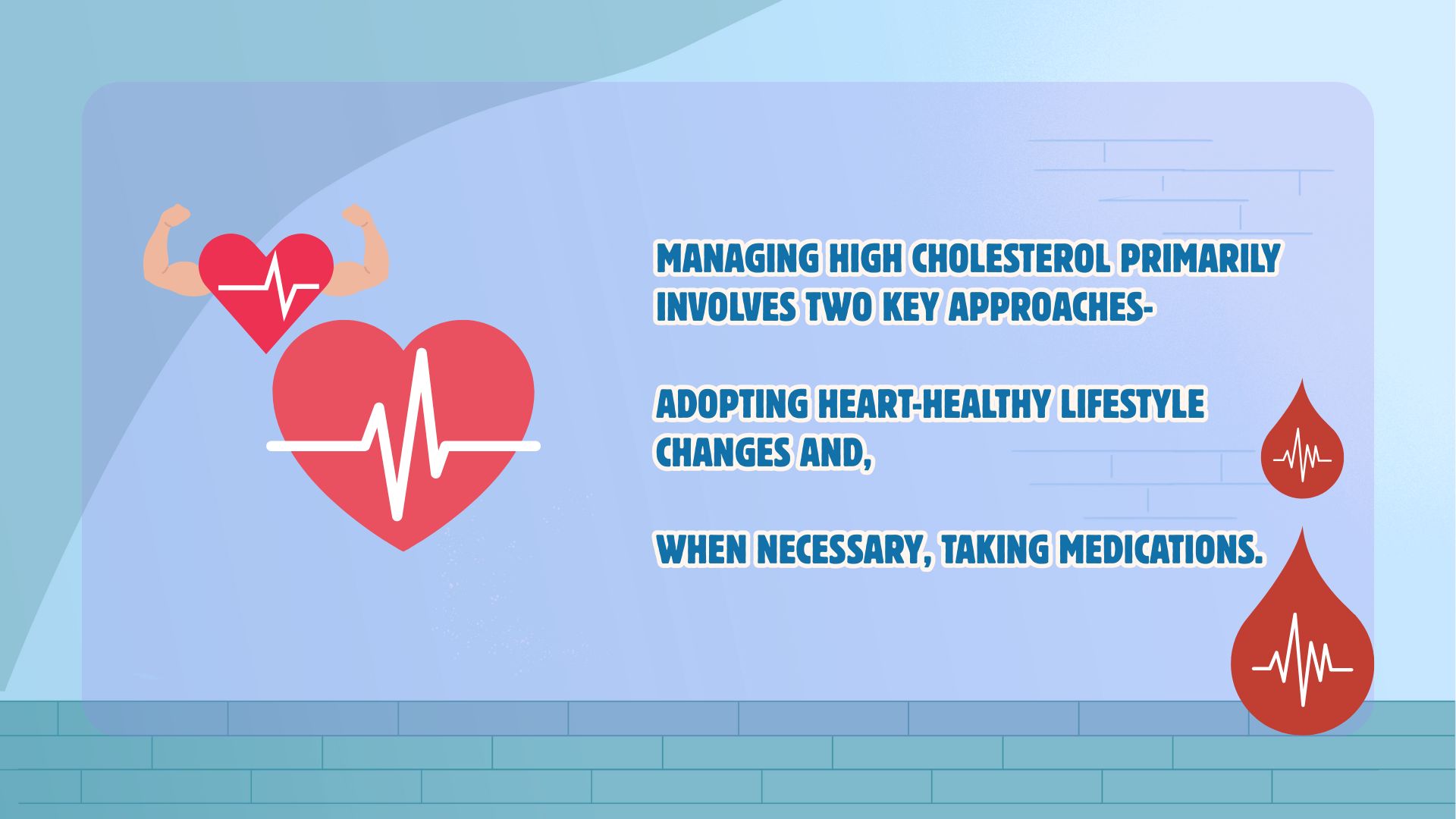 MANAGING HIGH CHOLESTEROL PRIMARILY INVOLVES TWO KEY APPROACHES-

ADOPTING HEART-HEALTHY LIFESTYLE CHANGES AND,

WHEN NECESSARY, TAKING MEDICATIONS.